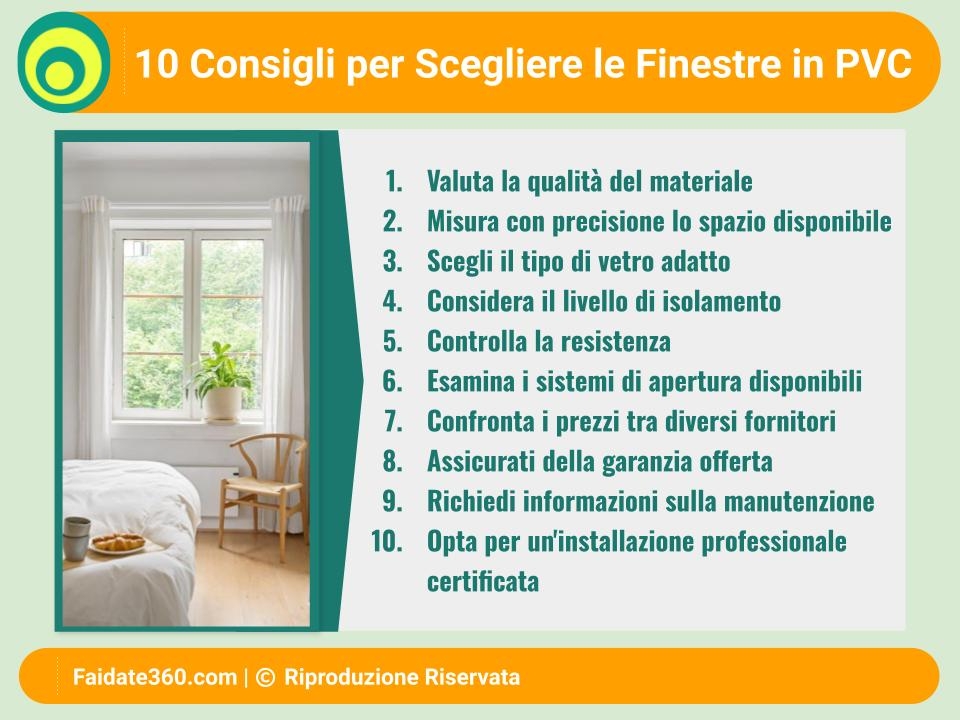 10 Consigli per Scegliere le Finestre in PVC

1. Valuta la qualità del materiale
2. Misura con precisione lo spazio disponibile
3. Scegli il tipo di vetro adatto
4. Considera il livello di isolamento
5. Controlla la resistenza
6. Esamina i sistemi di apertura disponibili
7. Confronta i prezzi tra diversi fornitori
8. Assicurati della garanzia offerta
9. Richiedi informazioni sulla manutenzione
10. Opta per un'installazione professionale certificata

Faidate360.com | © Riproduzione Riservata